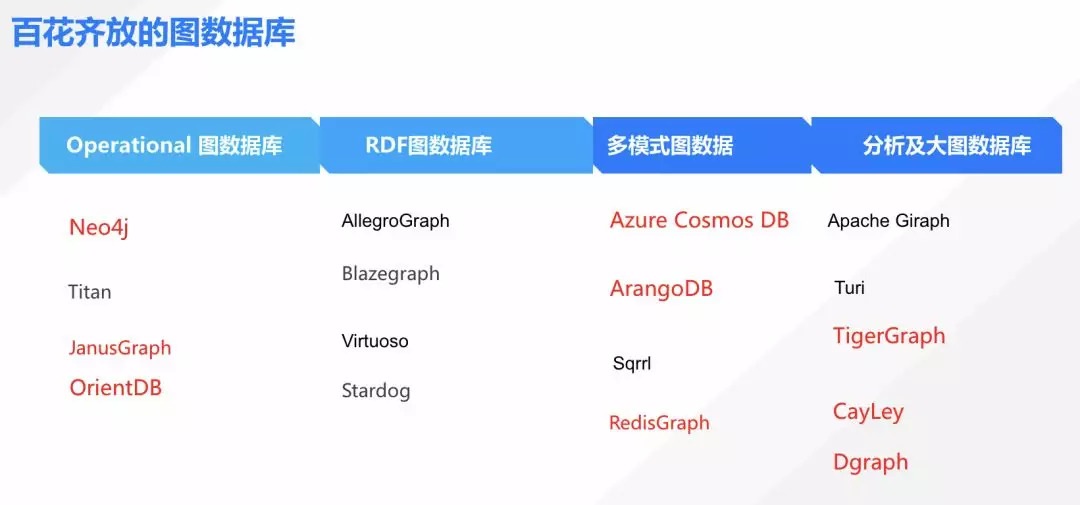 百花齐放的图数据库

Operational 图数据库

Neo4j

Titan

JanusGraph

OrientDB

RDF图数据库

AllegroGraph

Blazegraph

Virtuoso

Stardog

多模式图数据

Azure Cosmos DB

ArangoDB

Sqrrl

RedisGraph

分析及大图数据库

Apache Giraph

Turi

TigerGraph

CayLey

Dgraph